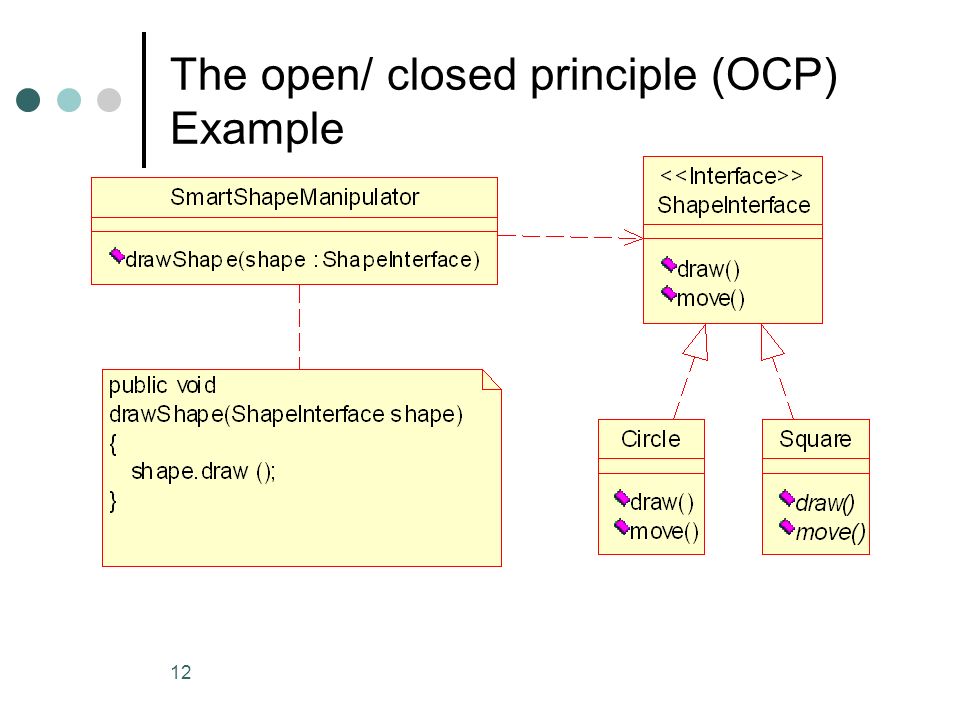 The open/ closed principle (OCP) Example

SmartShapeManipulator

drawShape(shape : ShapeInterface)

<<Interface>>
ShapeInterface

draw()
move()

public void
drawShape(ShapeInterface shape)
{
shape.draw ();
}

Circle

draw()
move()

Square

draw()
move()

12